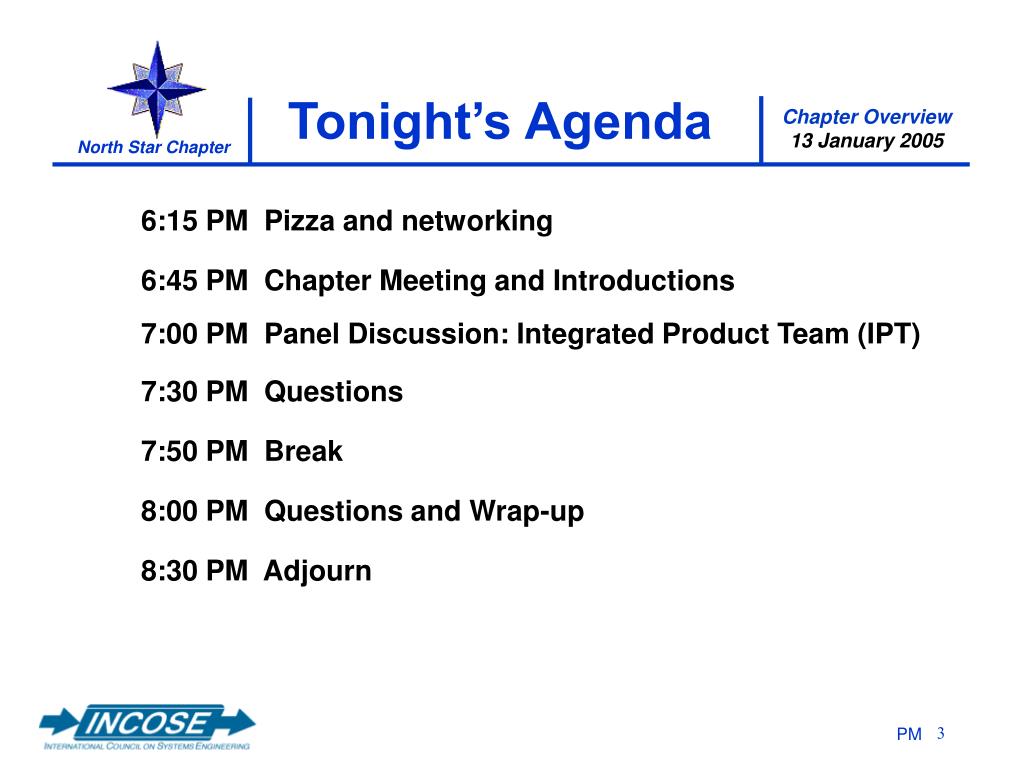 North Star Chapter

Tonight's Agenda

Chapter Overview
13 January 2005

6:15 PM Pizza and networking

6:45 PM Chapter Meeting and Introductions

7:00 PM Panel Discussion: Integrated Product Team (IPT)

7:30 PM Questions

7:50 PM Break

8:00 PM Questions and Wrap-up

8:30 PM Adjourn

INCOSE
INTERNATIONAL COUNCIL ON SYSTEMS ENGINEERING

PM 3